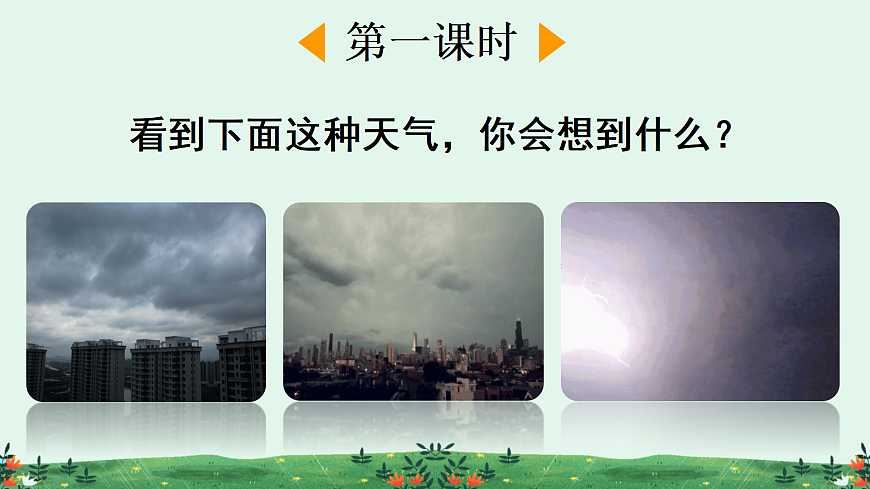 第一课时

看到下面这种天气，你会想到什么？